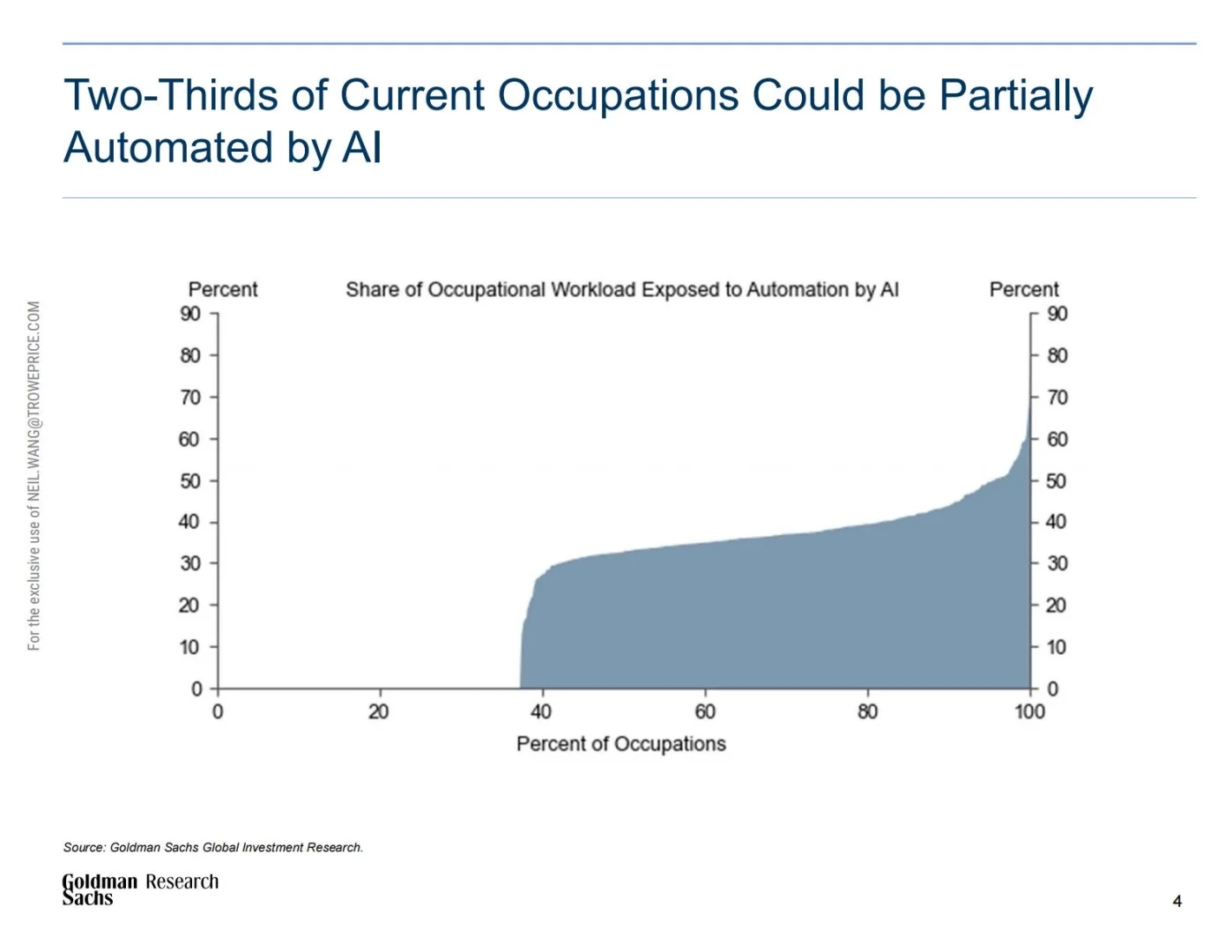 Two-Thirds of Current Occupations Could be Partially Automated by AI

For the exclusive use of NEIL.WANG@TROWEPRICE.COM

Percent

Share of Occupational Workload Exposed to Automation by AI

Percent

90
80
70
60
50
40
30
20
10
0

90
80
70
60
50
40
30
20
10
0

0
20
40
60
80
100

Percent of Occupations

Source: Goldman Sachs Global Investment Research.

Goldman Sachs Research

4